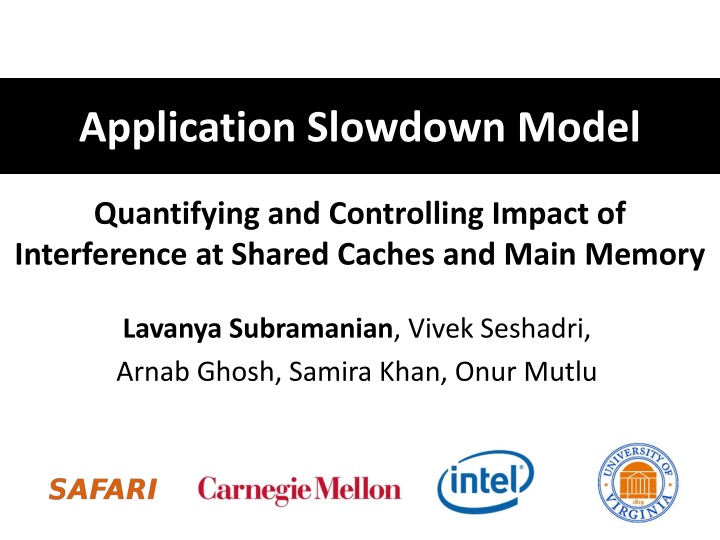 Application Slowdown Model

Quantifying and Controlling Impact of Interference at Shared Caches and Main Memory

Lavanya Subramanian, Vivek Seshadri, Arnab Ghosh, Samira Khan, Onur Mutlu

SAFARI

Carnegie Mellon

intel

UNIVERSITY OF VIRGINIA 1819